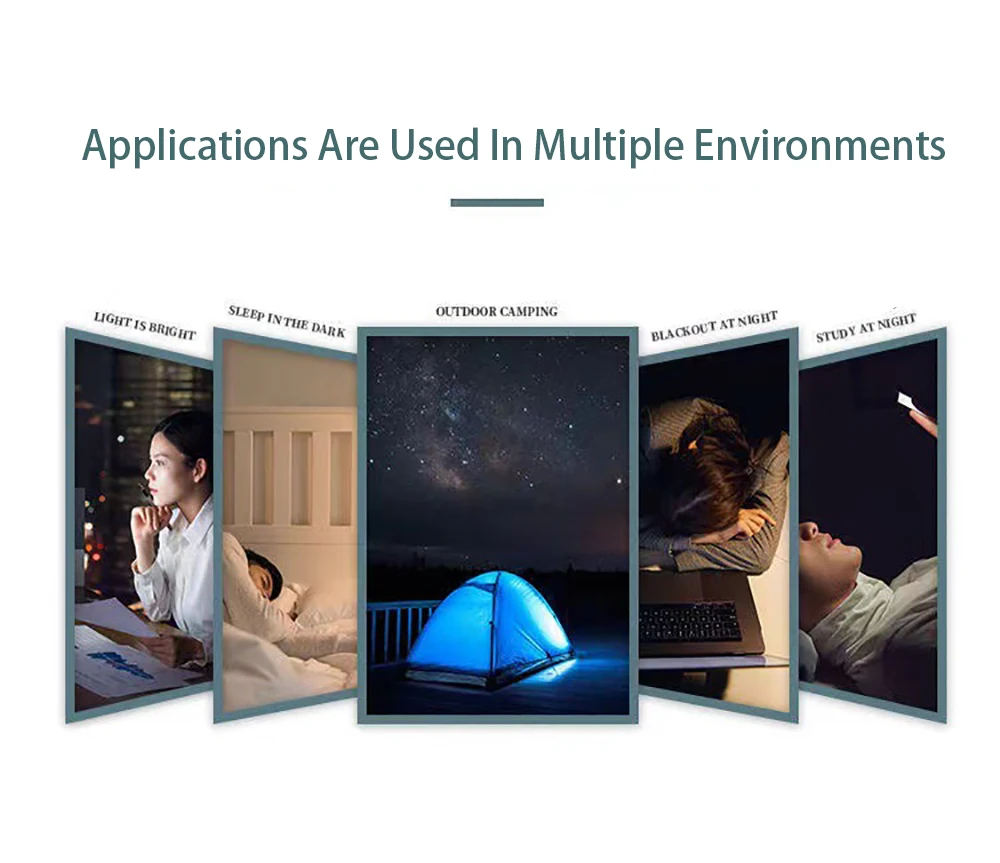 Applications Are Used In Multiple Environments

LIGHT IS BRIGHT

SLEEP IN THE DARK

OUTDOOR CAMPING

BLACKOUT AT NIGHT

STUDY AT NIGHT